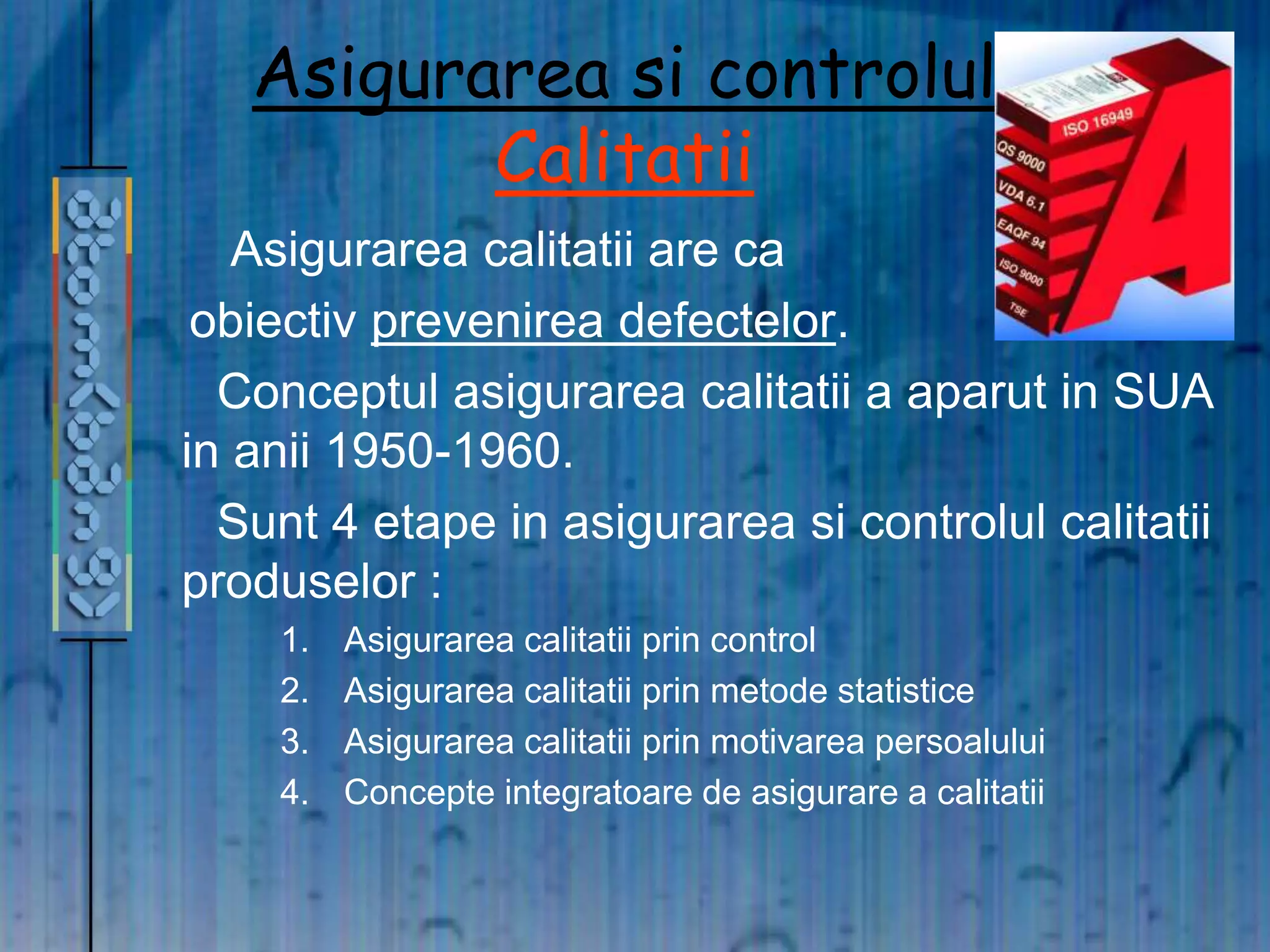 Asigurarea si controlul Calitatii

ISO 16949
QS 9000
VDA 6.1
EAQF 94
ISO 9000
TSE

Asigurarea calitatii are ca obiectiv prevenirea defectelor.

Conceptul asigurarea calitatii a aparut in SUA in anii 1950-1960.

Sunt 4 etape in asigurarea si controlul calitatii produselor :

1. Asigurarea calitatii prin control
2. Asigurarea calitatii prin metode statistice
3. Asigurarea calitatii prin motivarea persoalului
4. Concepte integratoare de asigurare a calitatii